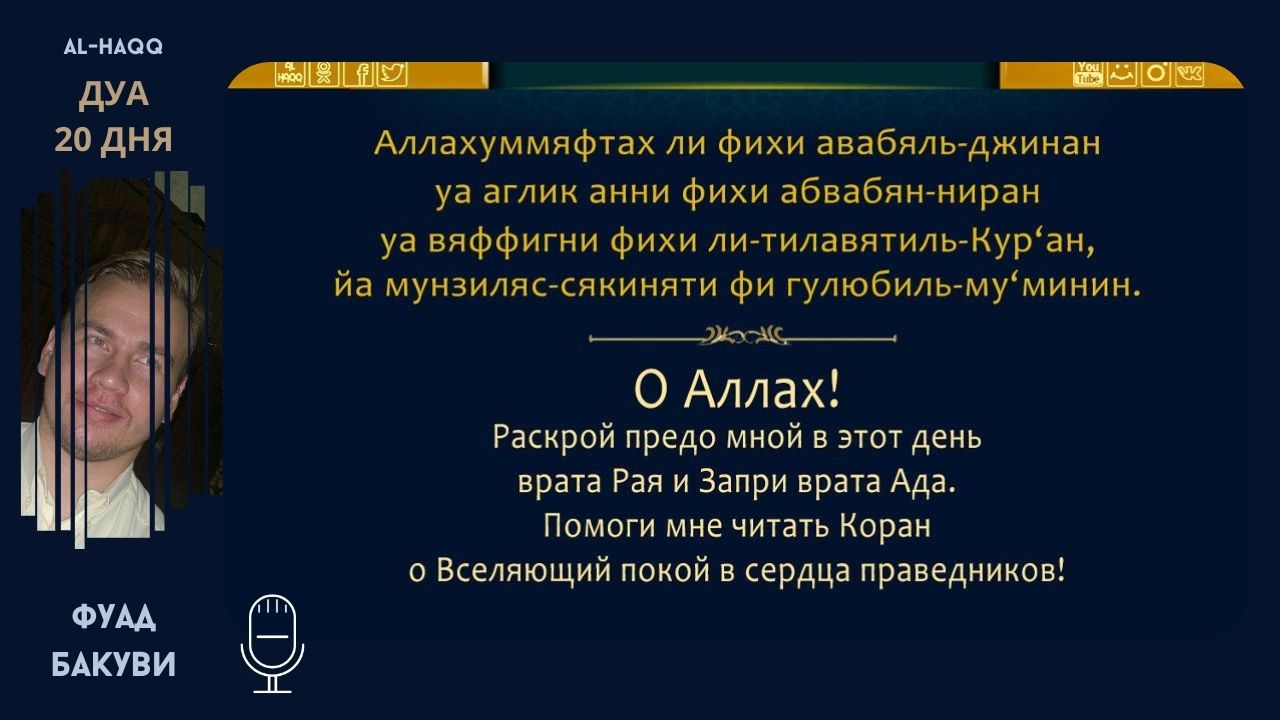 AL-HAQQ
ДУА
20 ДНЯ

ФУАД
БАКУВИ

AL HAQQ

You Tube

Аллахуммяфтах ли фихи авабяль-джинан
уа аглик анни фихи абвабян-ниран
уа вяффигни фихи ли-тилавятиль-Кур‘ан,
йа мунзиляс-сякиняти фи гулюбиль-му‘минин.

О Аллах!
Раскрой предо мной в этот день
врата Рая и Запри врата Ада.
Помоги мне читать Коран
о Вселяющий покой в сердца праведников!